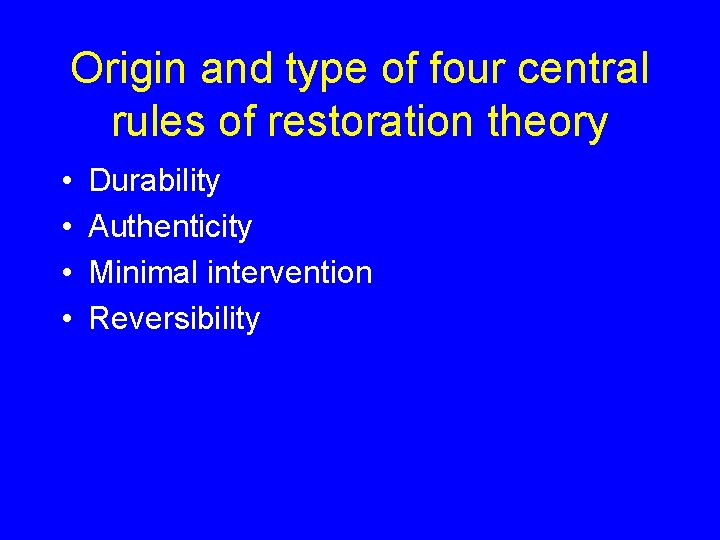 Origin and type of four central rules of restoration theory

• Durability
• Authenticity
• Minimal intervention
• Reversibility